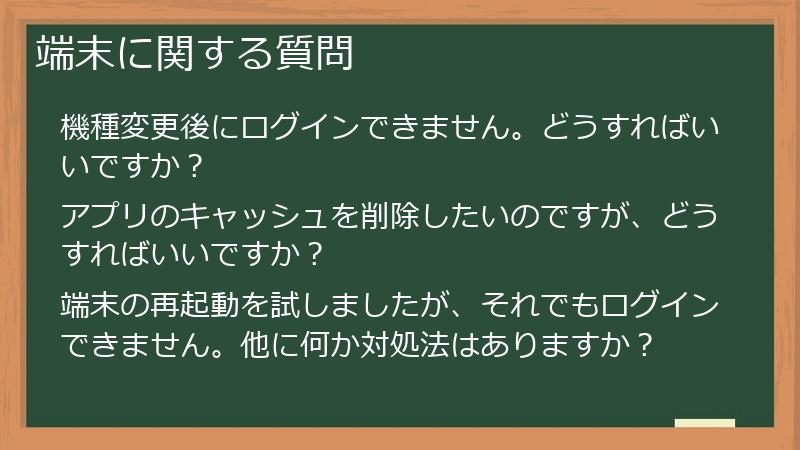 端末に関する質問

機種変更後にログインできません。どうすればいいですか？

アプリのキャッシュを削除したいのですが、どうすればいいですか？

端末の再起動を試しましたが、それでもログインできません。他に何か対処法はありますか？